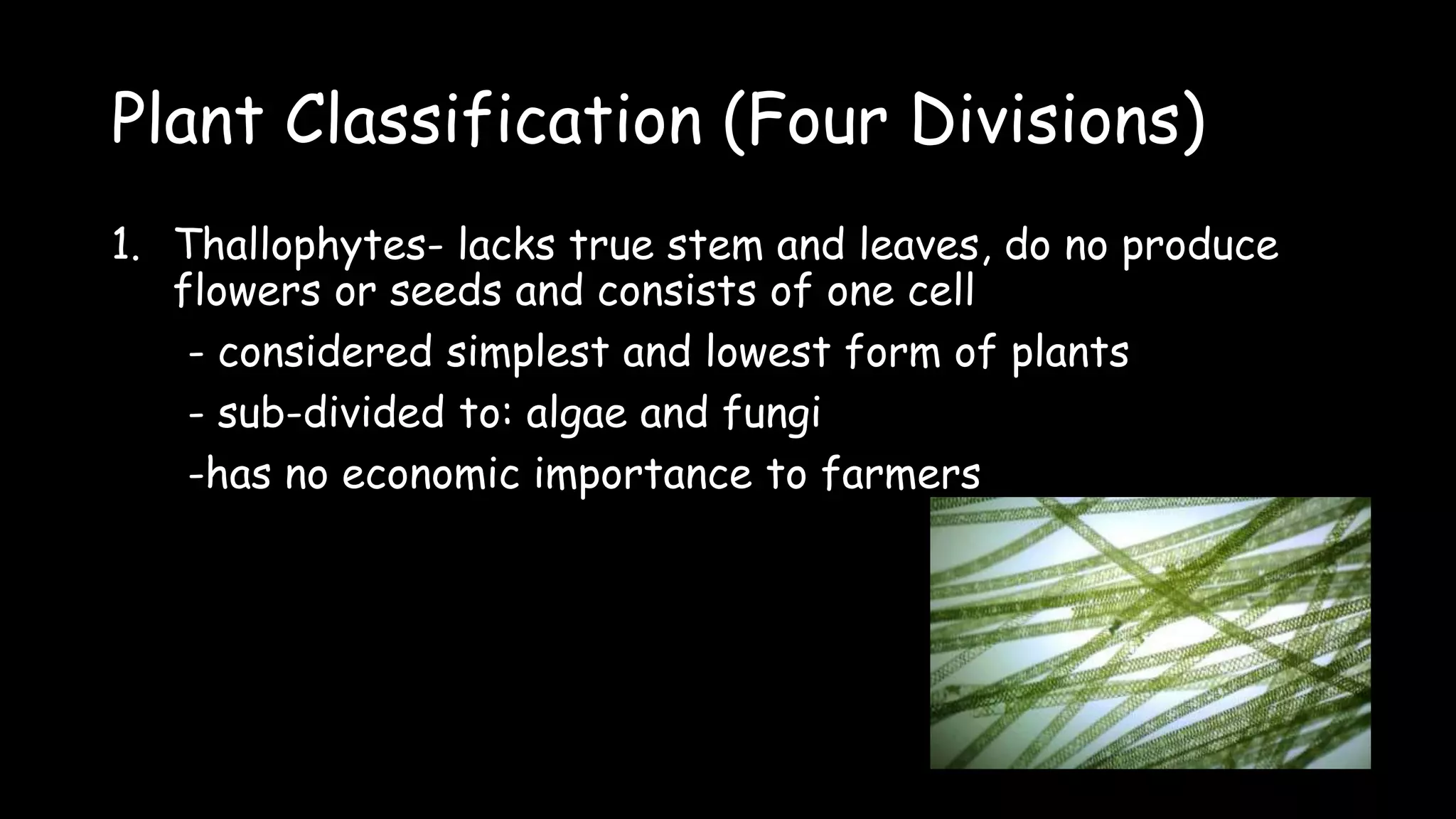 Plant Classification (Four Divisions)

1. Thallophytes- lacks true stem and leaves, do no produce flowers or seeds and consists of one cell

- considered simplest and lowest form of plants

- sub-divided to: algae and fungi

-has no economic importance to farmers